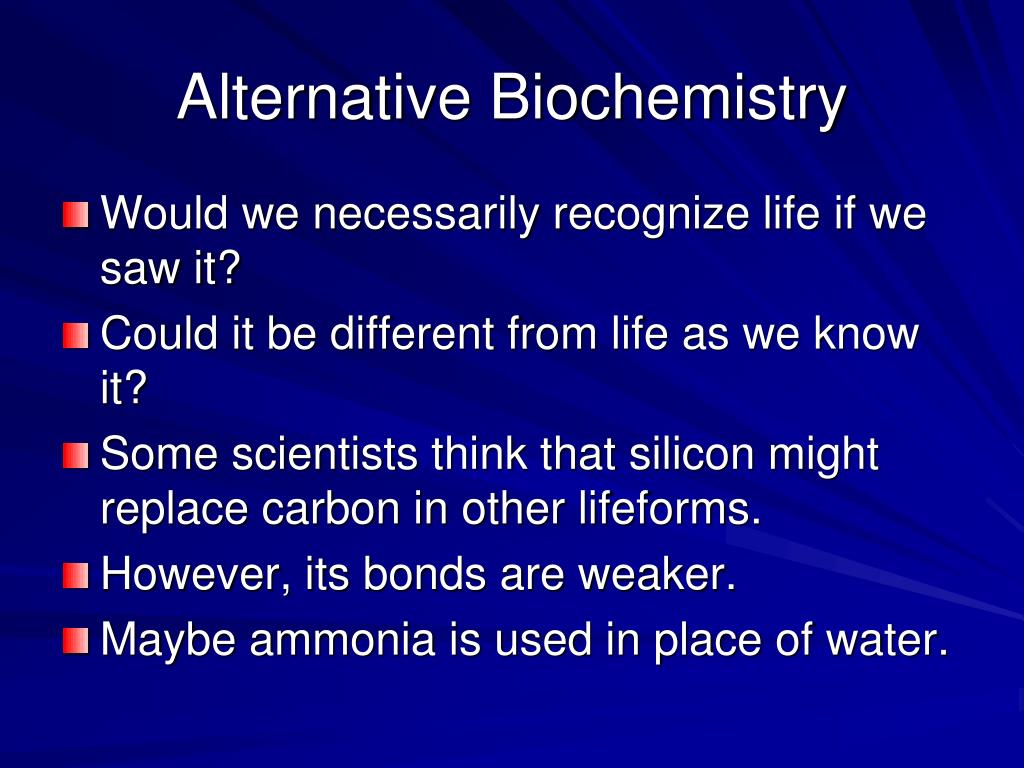 Alternative Biochemistry

Would we necessarily recognize life if we saw it?

Could it be different from life as we know it?

Some scientists think that silicon might replace carbon in other lifeforms.

However, its bonds are weaker.

Maybe ammonia is used in place of water.